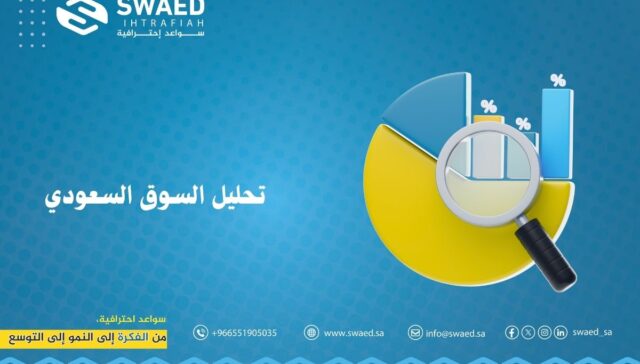 SWAED
IHTRAFIAH
سواعد إحترافية

%
%
%

تحليل السوق السعودي

سواعد احترافية،
من الفكرة إلى النمو إلى التوسع

+966551905035
www.swaed.sa
info@swaed.sa
swaed_sa